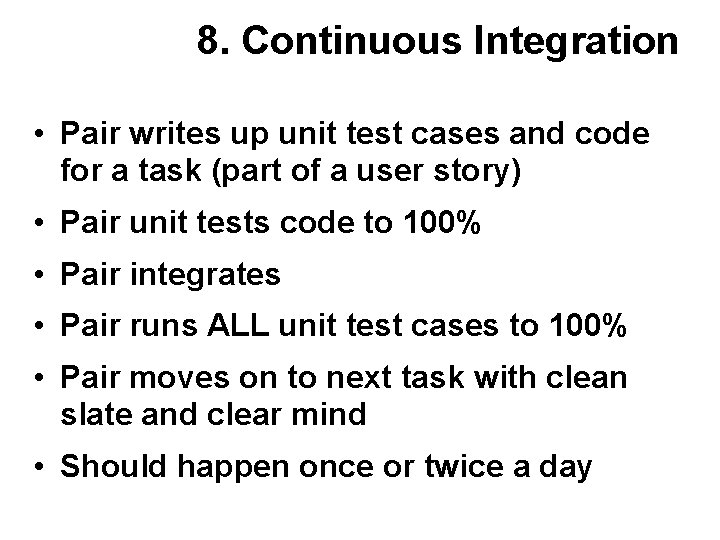 8. Continuous Integration

• Pair writes up unit test cases and code for a task (part of a user story)
• Pair unit tests code to 100%
• Pair integrates
• Pair runs ALL unit test cases to 100%
• Pair moves on to next task with clean slate and clear mind
• Should happen once or twice a day